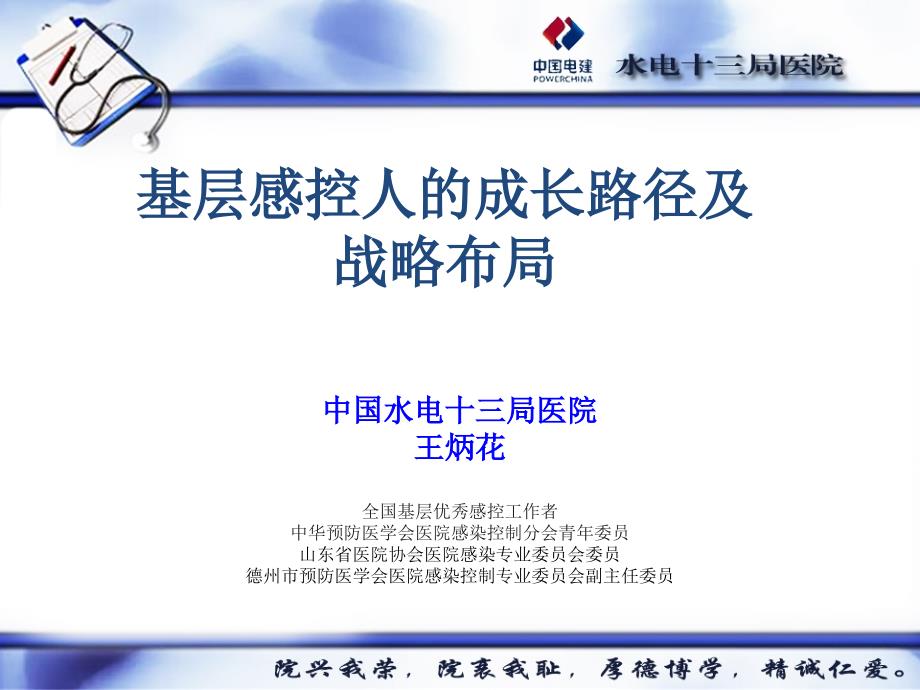 中国电建
POWERCHINA
水电十三局医院

基层感控人的成长路径及战略布局

中国水电十三局医院
王炳花

全国基层优秀感控工作者
中华预防医学会医院感染控制分会青年委员
山东省医院协会医院感染专业委员会委员
德州市预防医学会医院感染控制专业委员会副主任委员

院兴我荣，院衰我耻，厚德博学，精诚仁爱。